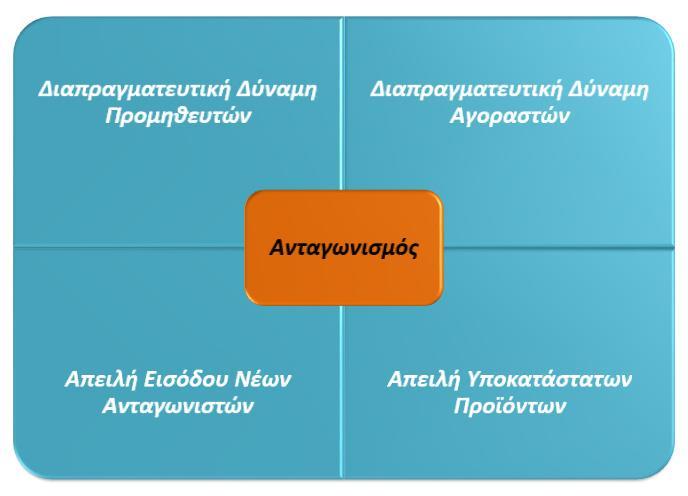 Διαπραγματευτική Δύναμη Προμηθευτών

Διαπραγματευτική Δύναμη Αγοραστών

Ανταγωνισμός

Απειλή Εισόδου Νέων Ανταγωνιστών

Απειλή Υποκατάστατων Προϊόντων